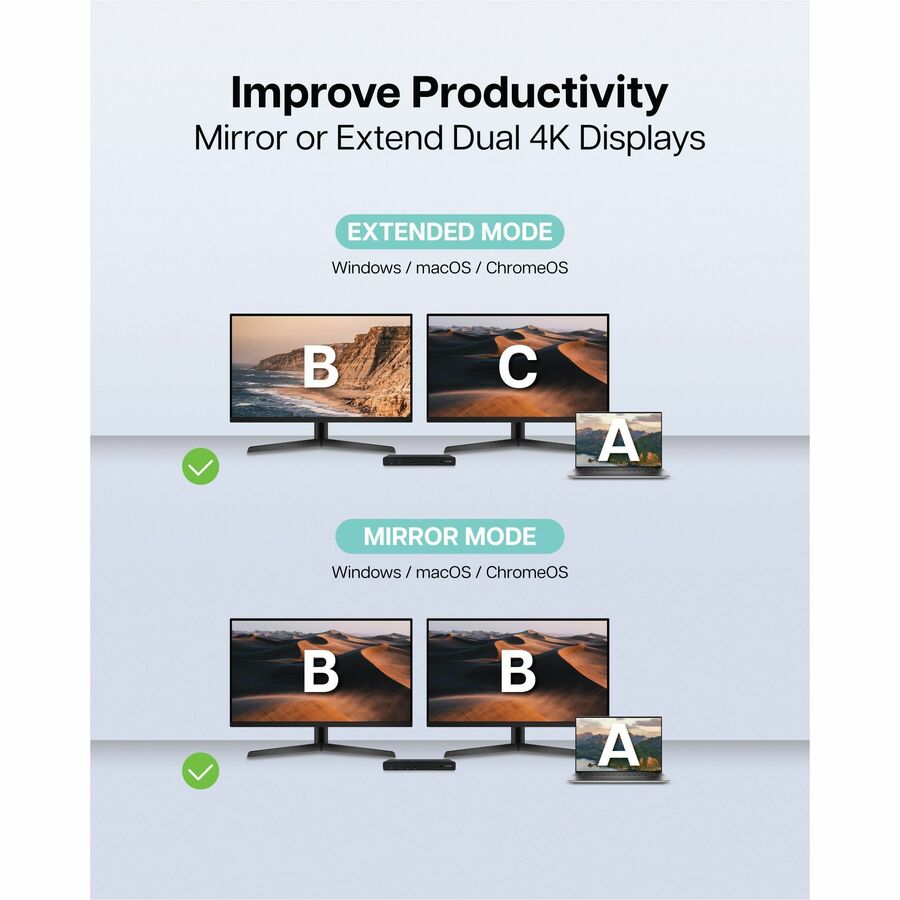 Improve Productivity
Mirror or Extend Dual 4K Displays

EXTENDED MODE
Windows / macOS / ChromeOS

B

C

A

MIRROR MODE
Windows / macOS / ChromeOS

B

B

A